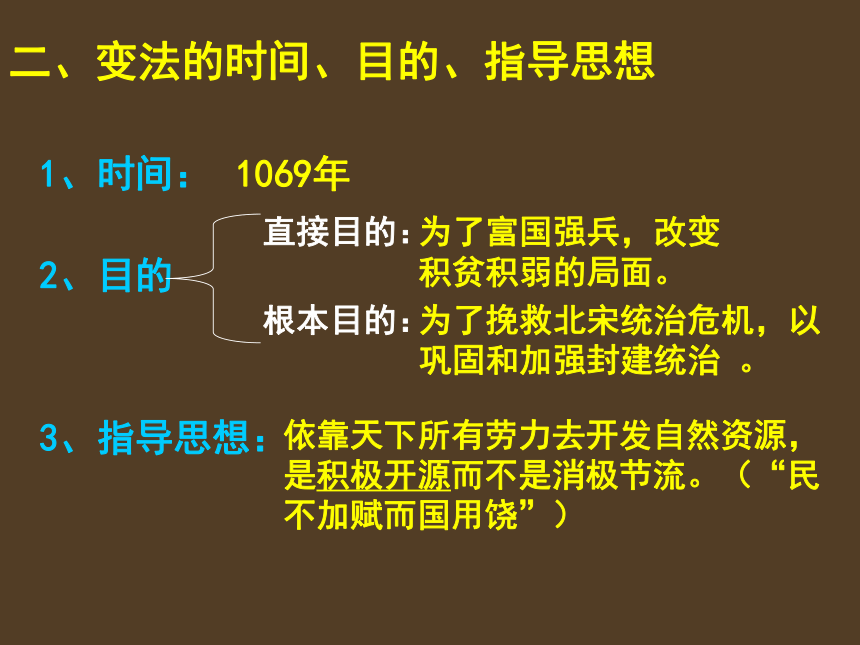 二、变法的时间、目的、指导思想

1、时间： 1069年

2、目的

直接目的：为了富国强兵，改变积贫积弱的局面。

根本目的：为了挽救北宋统治危机，以巩固和加强封建统治 。

3、指导思想：依靠天下所有劳力去开发自然资源，是积极开源而不是消极节流。（“民不加赋而国用饶”）